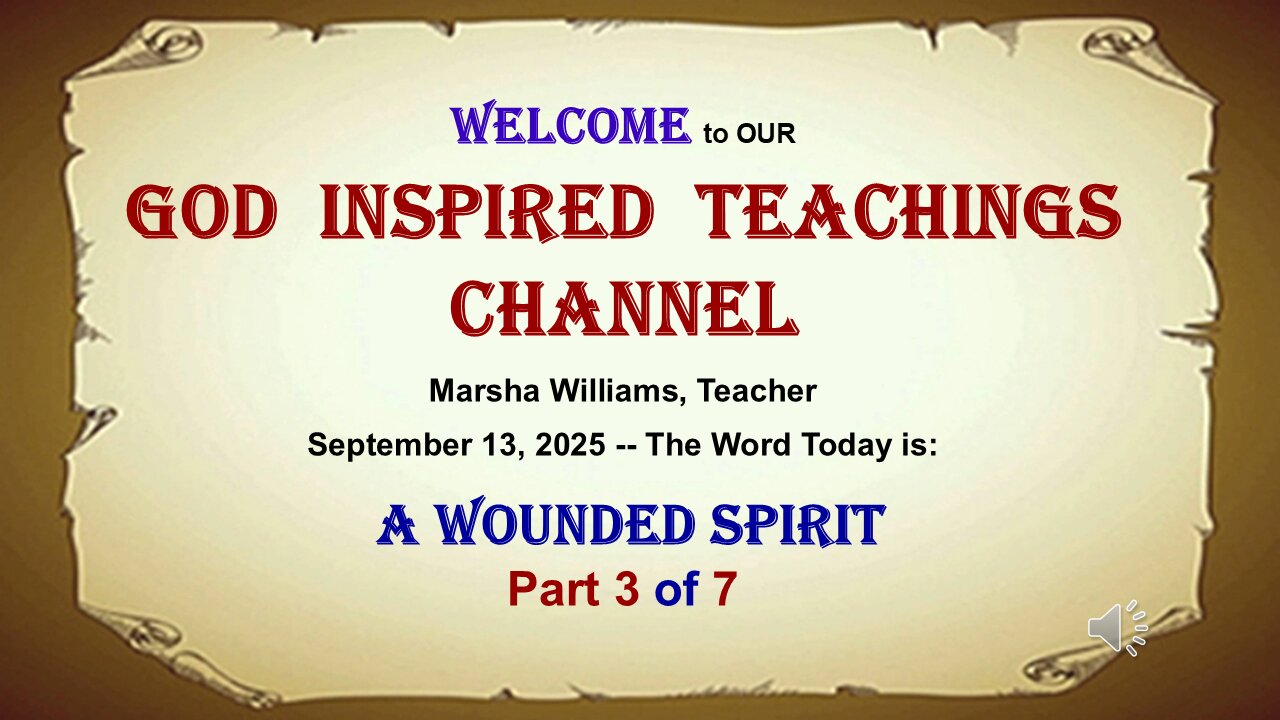 WELCOME to OUR

GOD INSPIRED TEACHINGS CHANNEL

Marsha Williams, Teacher

September 13, 2025 -- The Word Today is:

A WOUNDED SPIRIT

Part 3 of 7